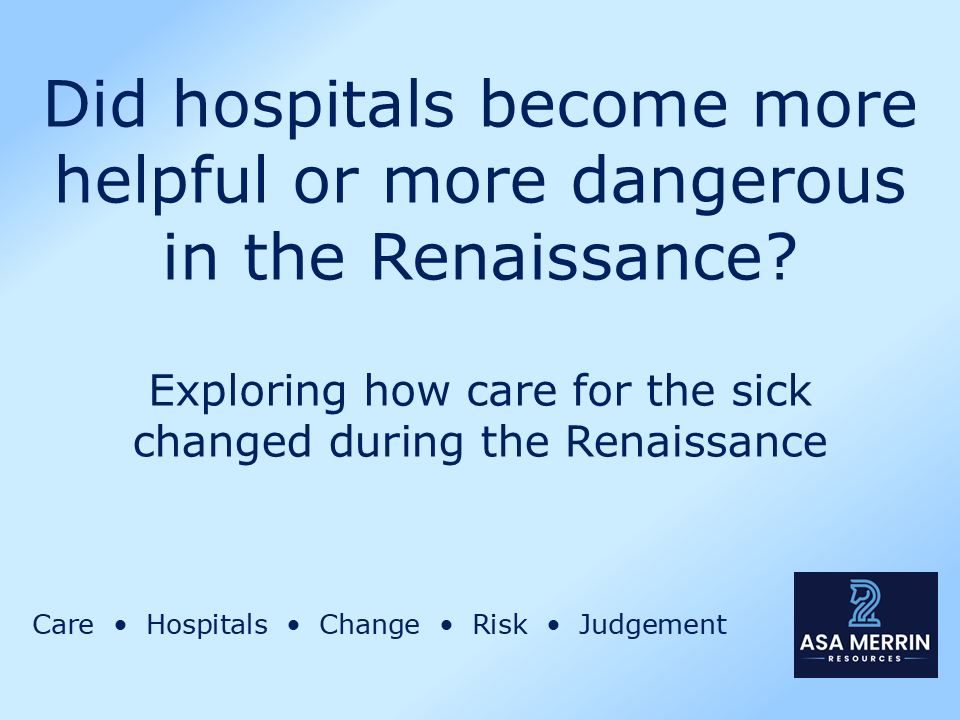 Did hospitals become more helpful or more dangerous in the Renaissance?

Exploring how care for the sick changed during the Renaissance

Care • Hospitals • Change • Risk • Judgement

ASA MERRIN
RESOURCES